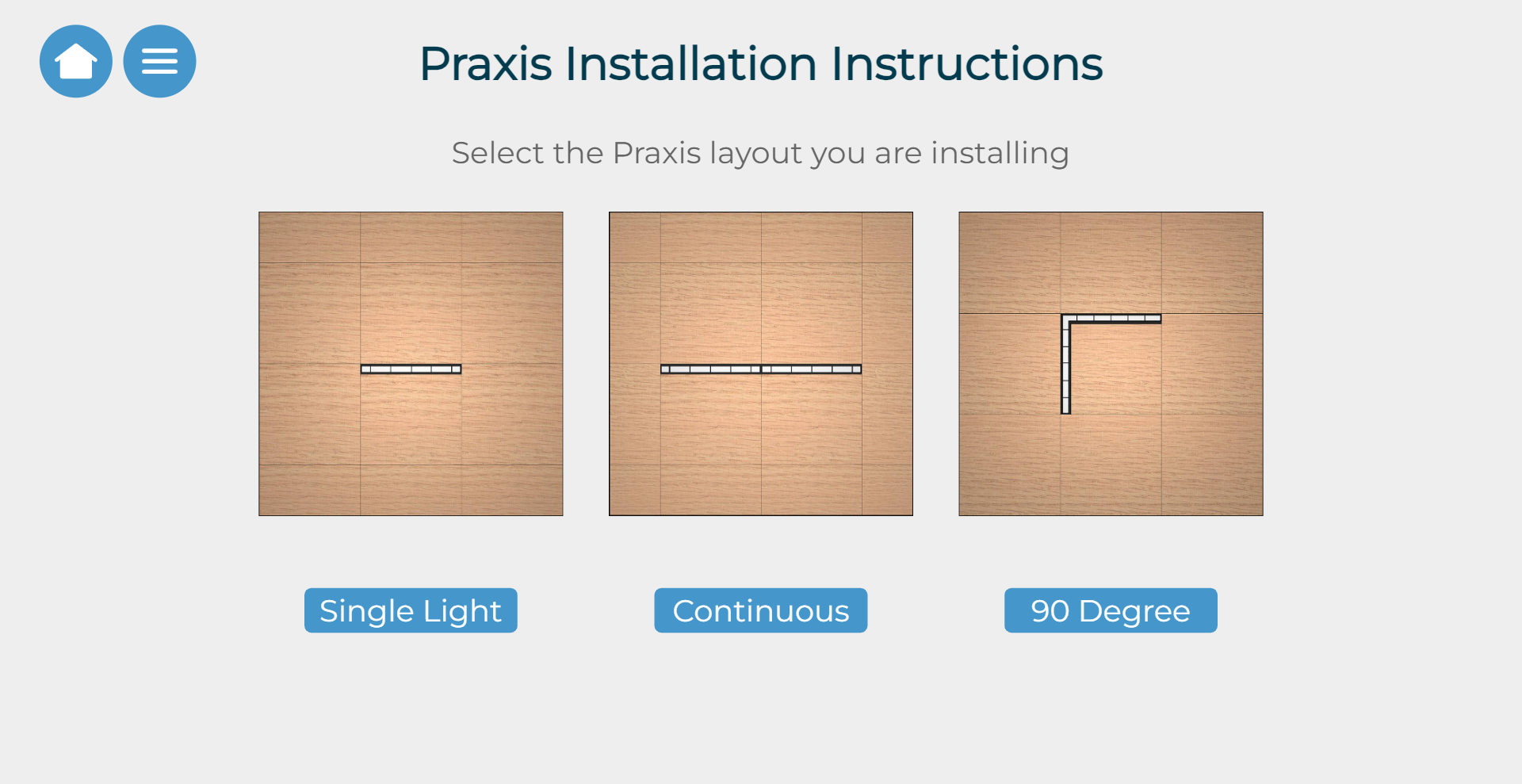 Praxis Installation Instructions

Select the Praxis layout you are installing

Single Light

Continuous

90 Degree